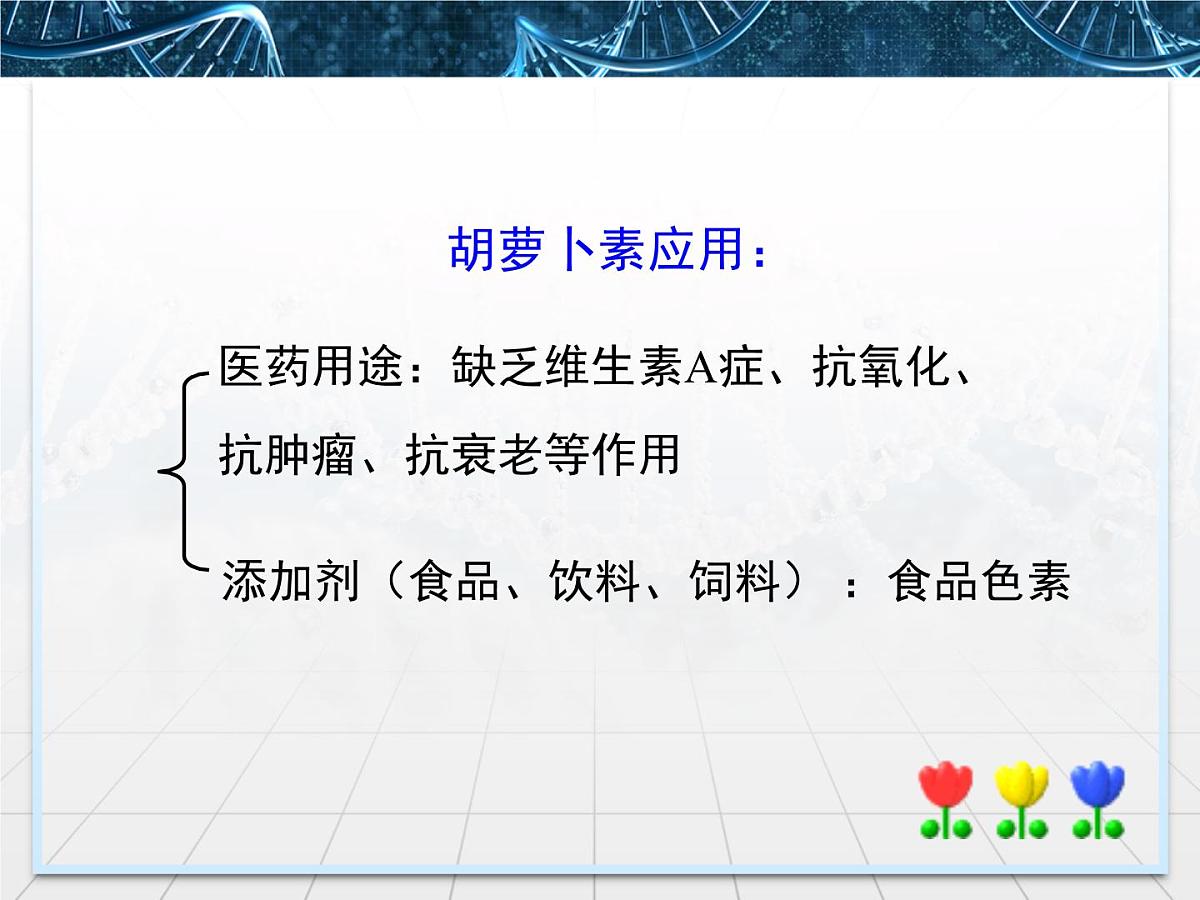 胡萝卜素应用：

医药用途：缺乏维生素A症、抗氧化、抗肿瘤、抗衰老等作用

添加剂（食品、饮料、饲料）：食品色素